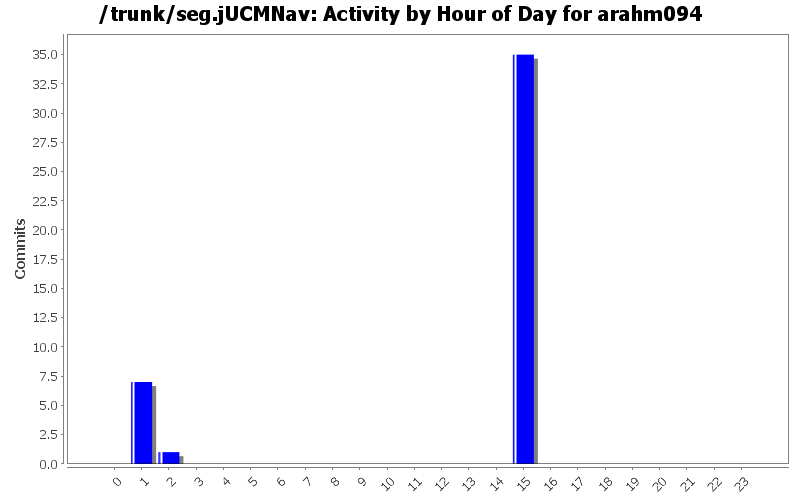 /trunk/seg.jUCMNav: Activity by Hour of Day for arahm094

Commits

35.0
32.5
30.0
27.5
25.0
22.5
20.0
17.5
15.0
12.5
10.0
7.5
5.0
2.5
0.0

0 1 2 3 4 5 6 7 8 9 10 11 12 13 14 15 16 17 18 19 20 21 22 23